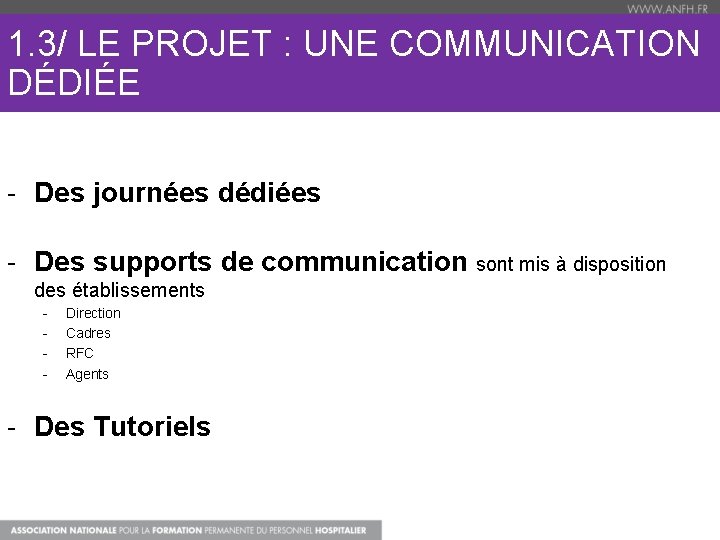 WWW.ANFH.FR

1.3/ LE PROJET : UNE COMMUNICATION DÉDIÉE

- Des journées dédiées

- Des supports de communication sont mis à disposition des établissements
  - Direction
  - Cadres
  - RFC
  - Agents

- Des Tutoriels

ASSOCIATION NATIONALE POUR LA FORMATION PERMANENTE DU PERSONNEL HOSPITALIER